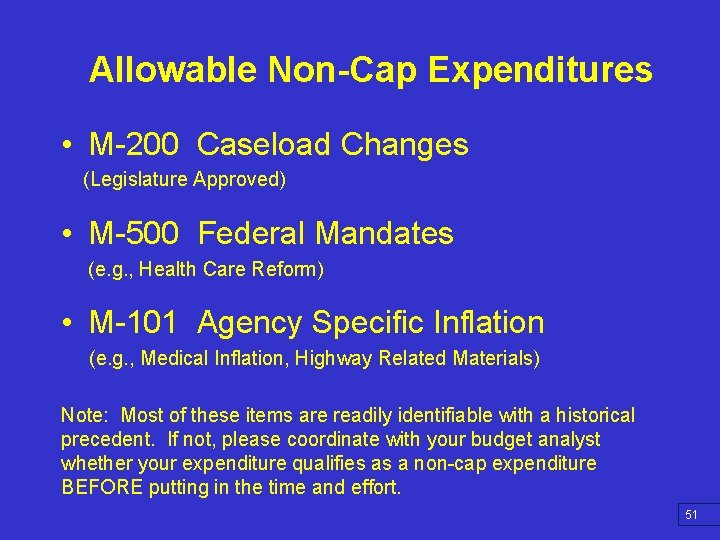 Allowable Non-Cap Expenditures

• M-200 Caseload Changes
(Legislature Approved)

• M-500 Federal Mandates
(e.g., Health Care Reform)

• M-101 Agency Specific Inflation
(e.g., Medical Inflation, Highway Related Materials)

Note: Most of these items are readily identifiable with a historical precedent. If not, please coordinate with your budget analyst whether your expenditure qualifies as a non-cap expenditure BEFORE putting in the time and effort.

51